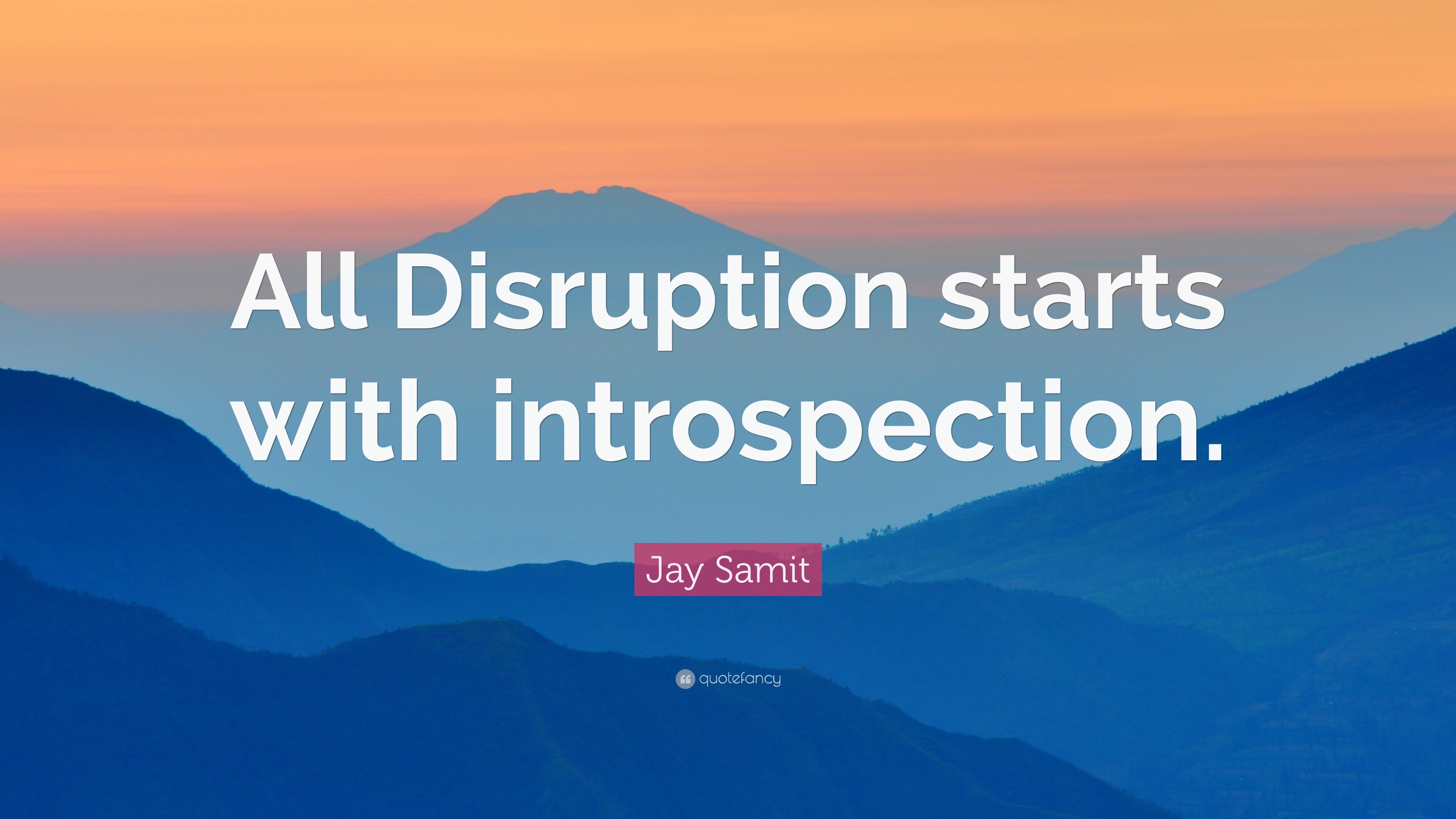 All Disruption starts with introspection.

Jay Samit

quotefancy